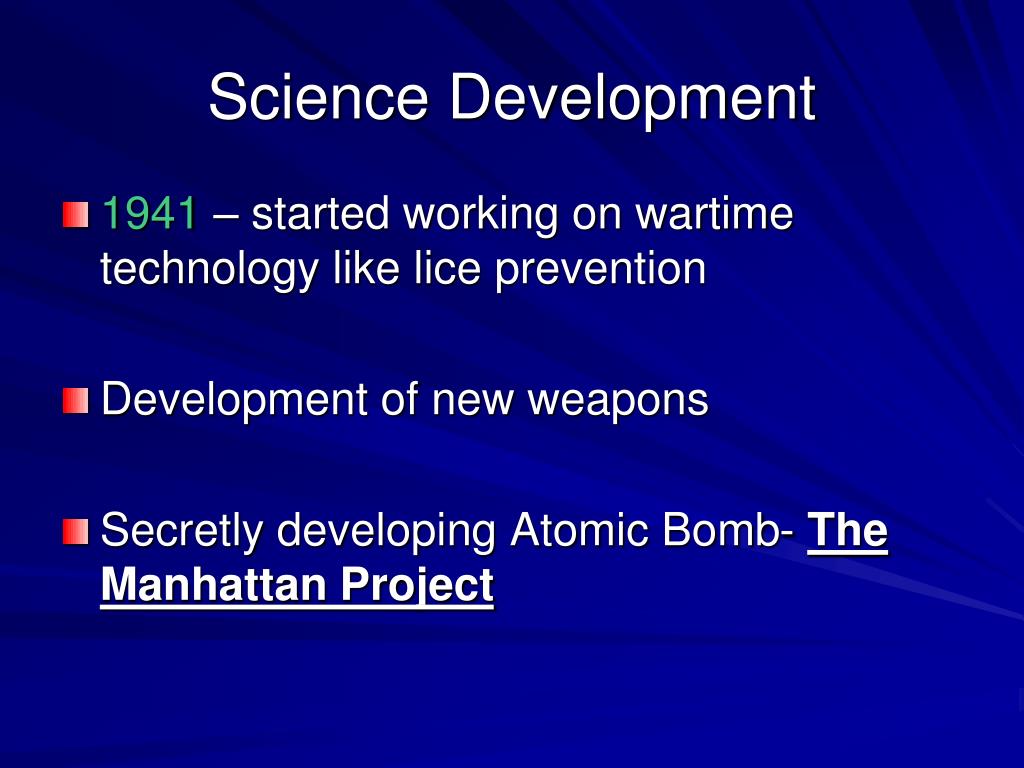 Science Development

1941 – started working on wartime technology like lice prevention

Development of new weapons

Secretly developing Atomic Bomb- The Manhattan Project